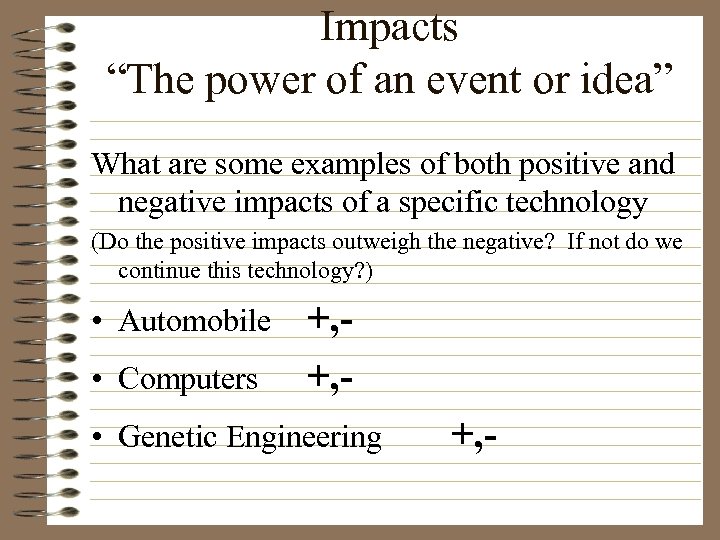 Impacts
“The power of an event or idea”

What are some examples of both positive and negative impacts of a specific technology

(Do the positive impacts outweigh the negative? If not do we continue this technology?)

• Automobile +,-
• Computers +,-
• Genetic Engineering +,-